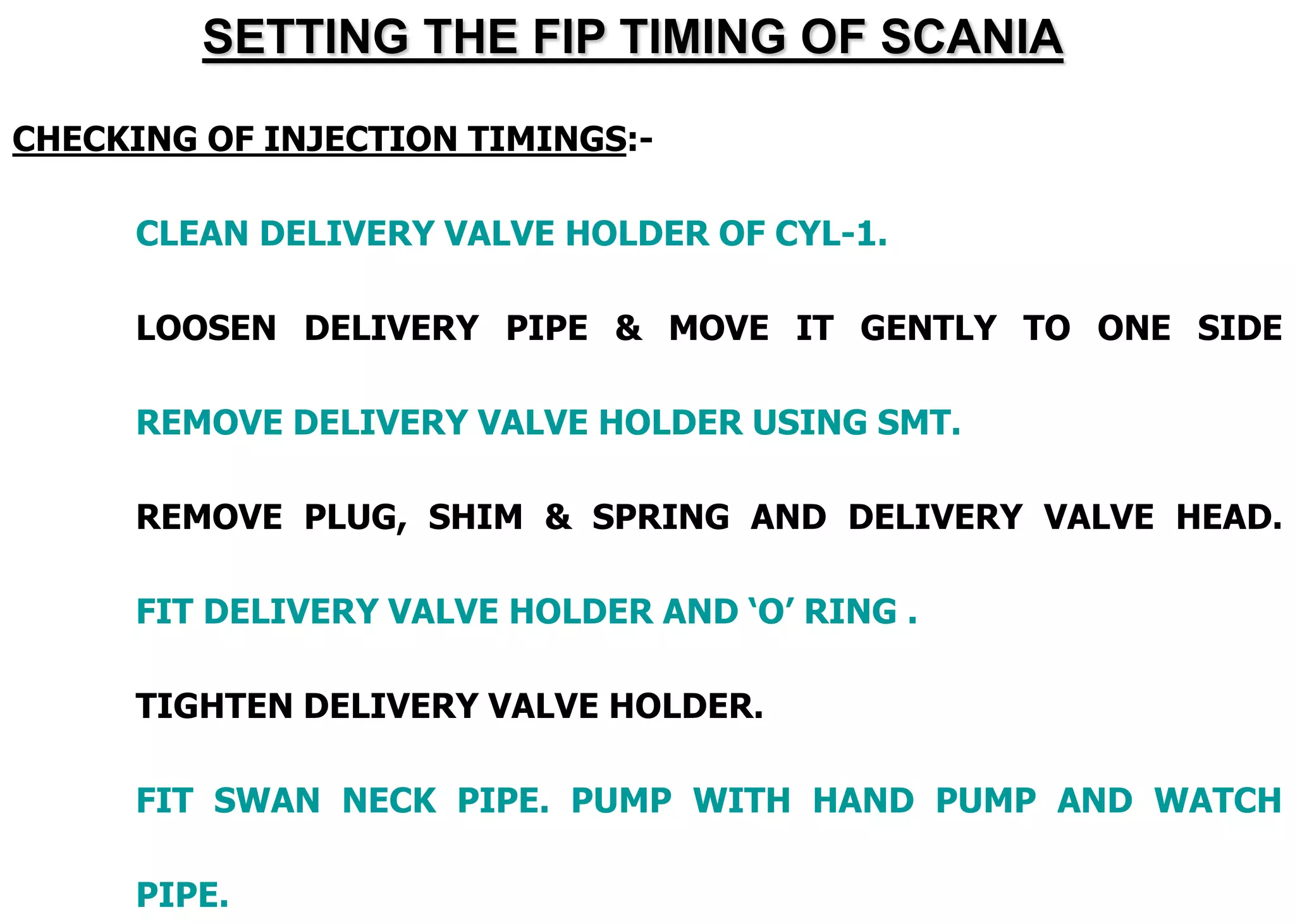 SETTING THE FIP TIMING OF SCANIA

CHECKING OF INJECTION TIMINGS:-

CLEAN DELIVERY VALVE HOLDER OF CYL-1.

LOOSEN DELIVERY PIPE & MOVE IT GENTLY TO ONE SIDE

REMOVE DELIVERY VALVE HOLDER USING SMT.

REMOVE PLUG, SHIM & SPRING AND DELIVERY VALVE HEAD.

FIT DELIVERY VALVE HOLDER AND 'O' RING .

TIGHTEN DELIVERY VALVE HOLDER.

FIT SWAN NECK PIPE. PUMP WITH HAND PUMP AND WATCH PIPE.